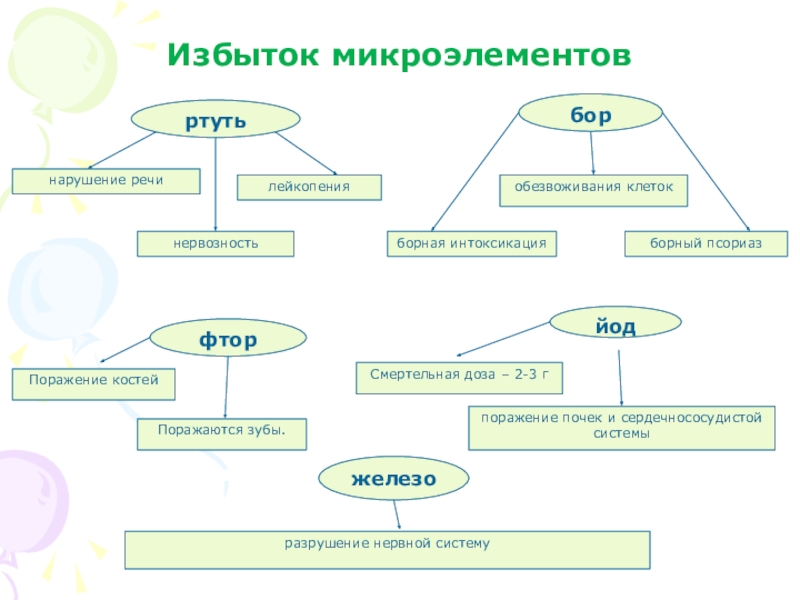 Избыток микроэлементов

ртуть

нарушение речи

лейкопения

нервозность

бор

обезвоживания клеток

борная интоксикация

борный псориаз

фтор

Поражение костей

Поражаются зубы.

йод

Смертельная доза – 2-3 г

поражение почек и сердечнососудистой системы

железо

разрушение нервной систему